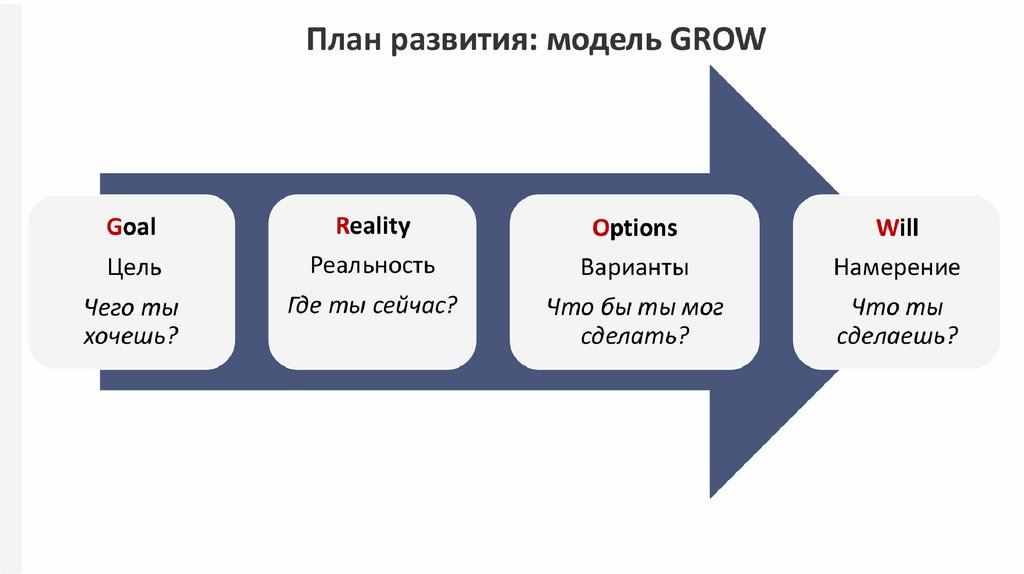 План развития: модель GROW

Goal
Цель
Чего ты хочешь?

Reality
Реальность
Где ты сейчас?

Options
Варианты
Что бы ты мог сделать?

Will
Намерение
Что ты сделаешь?